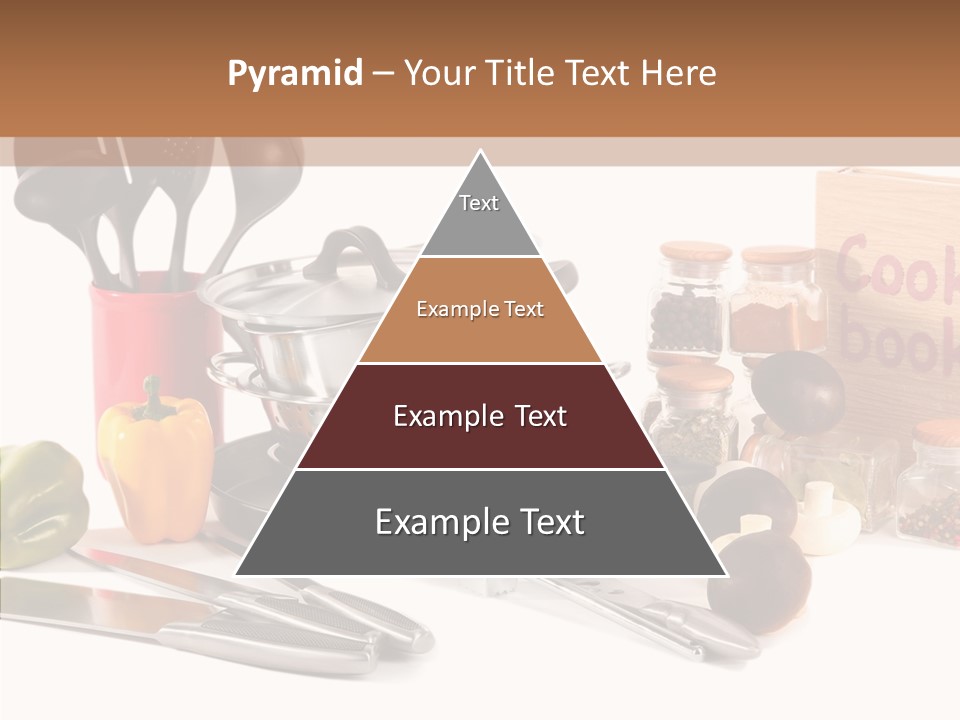 Pyramid – Your Title Text Here

Text

Example Text

Example Text

Example Text

Cook book